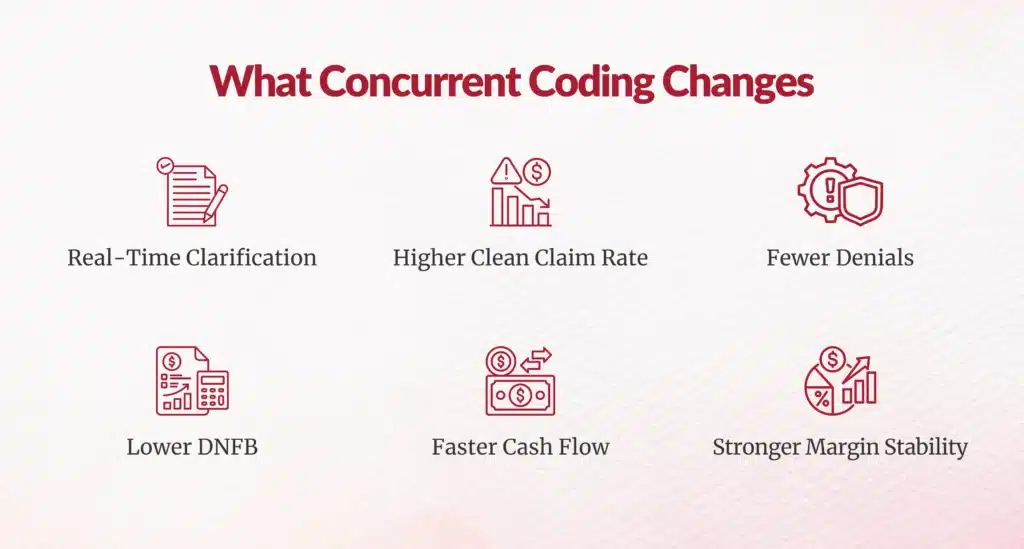 What Concurrent Coding Changes

Real-Time Clarification

Higher Clean Claim Rate

Fewer Denials

Lower DNFB

Faster Cash Flow

Stronger Margin Stability